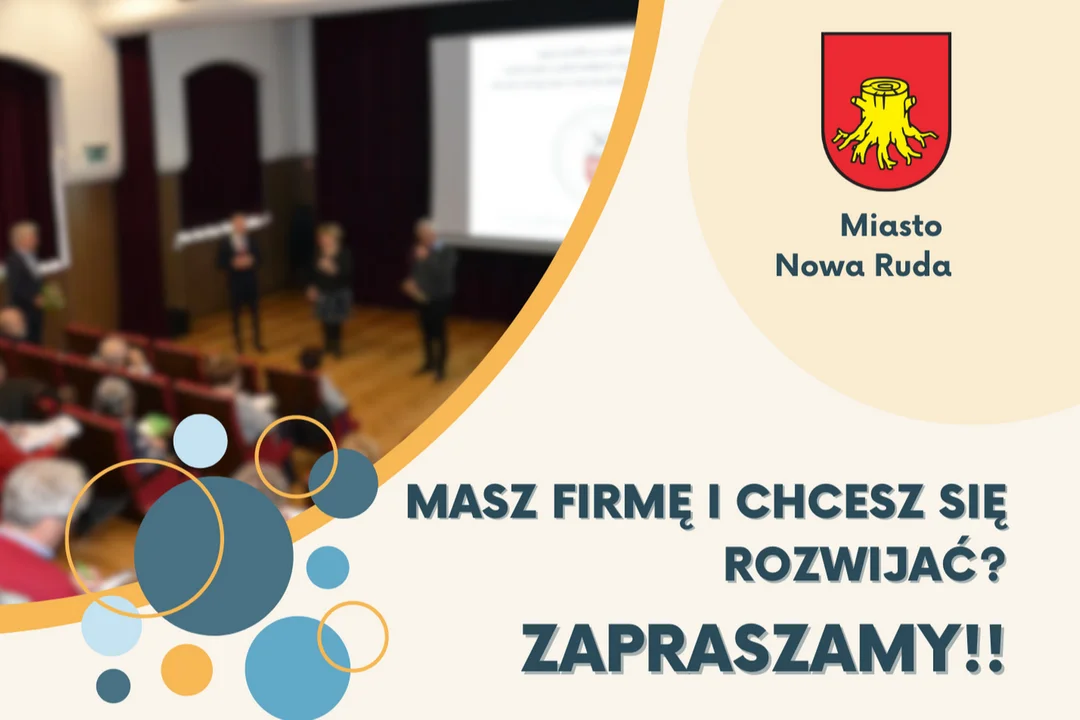 Miasto
Nowa Ruda

MASZ FIRMĘ I CHCESZ SIĘ ROZWIJAĆ?

ZAPRASZAMY!!